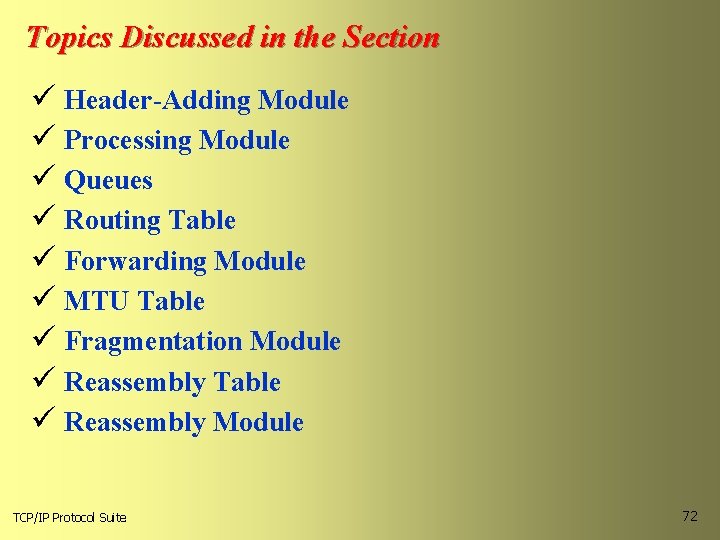 Topics Discussed in the Section

✓ Header-Adding Module
✓ Processing Module
✓ Queues
✓ Routing Table
✓ Forwarding Module
✓ MTU Table
✓ Fragmentation Module
✓ Reassembly Table
✓ Reassembly Module

TCP/IP Protocol Suite

72